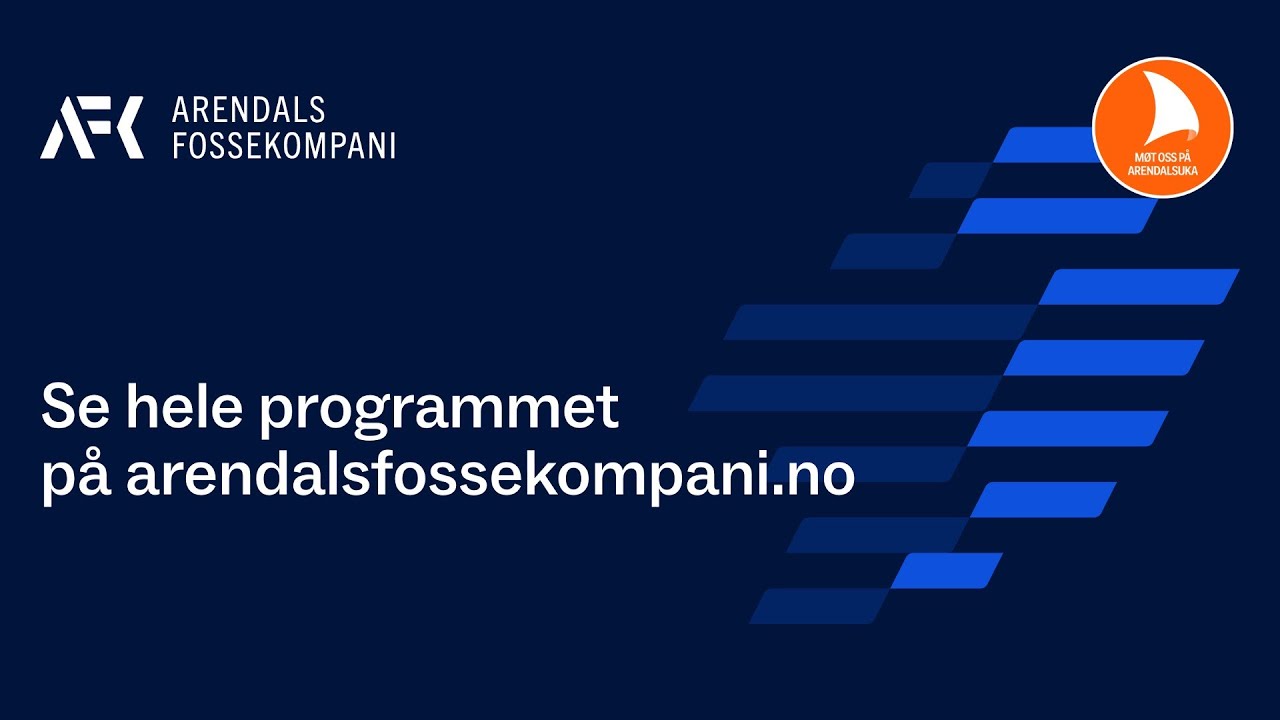 AFK ARENDALS FOSSEKOMPANI

MØT OSS PÅ ARENDALSUKA

Se hele programmet på arendalsfossekompani.no